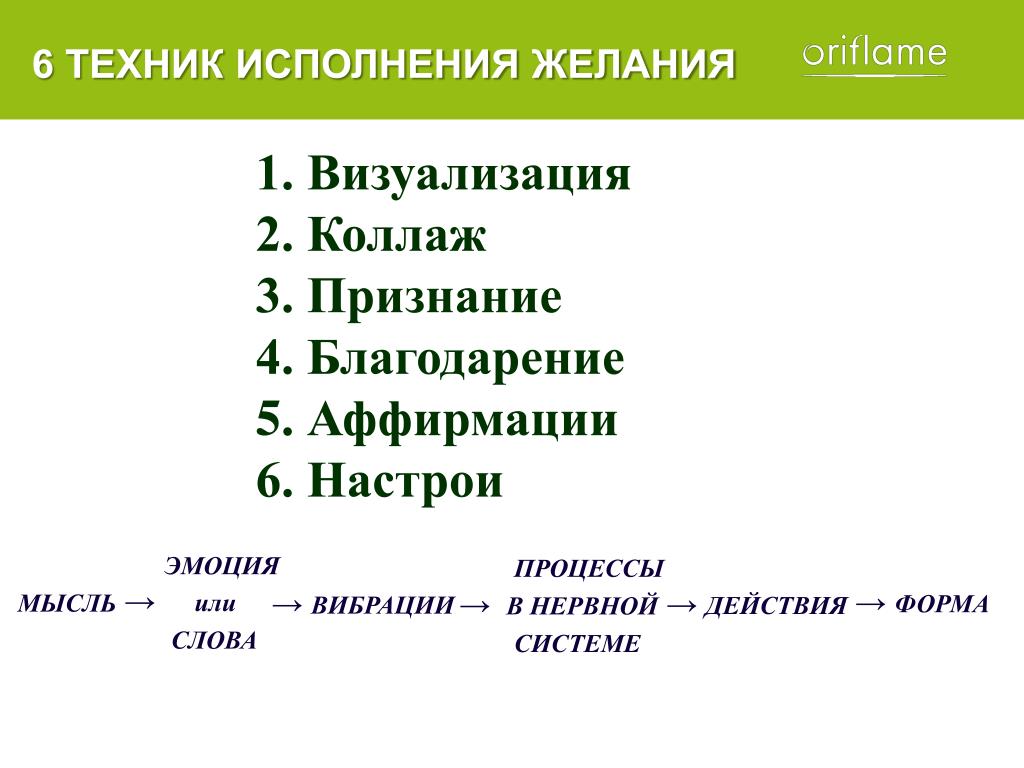 6 ТЕХНИК ИСПОЛНЕНИЯ ЖЕЛАНИЯ

oriflame

1. Визуализация
2. Коллаж
3. Признание
4. Благодарение
5. Аффирмации
6. Настрои

МЫСЛЬ → ЭМОЦИЯ или СЛОВА → ВИБРАЦИИ → ПРОЦЕССЫ В НЕРВНОЙ СИСТЕМЕ → ДЕЙСТВИЯ → ФОРМА